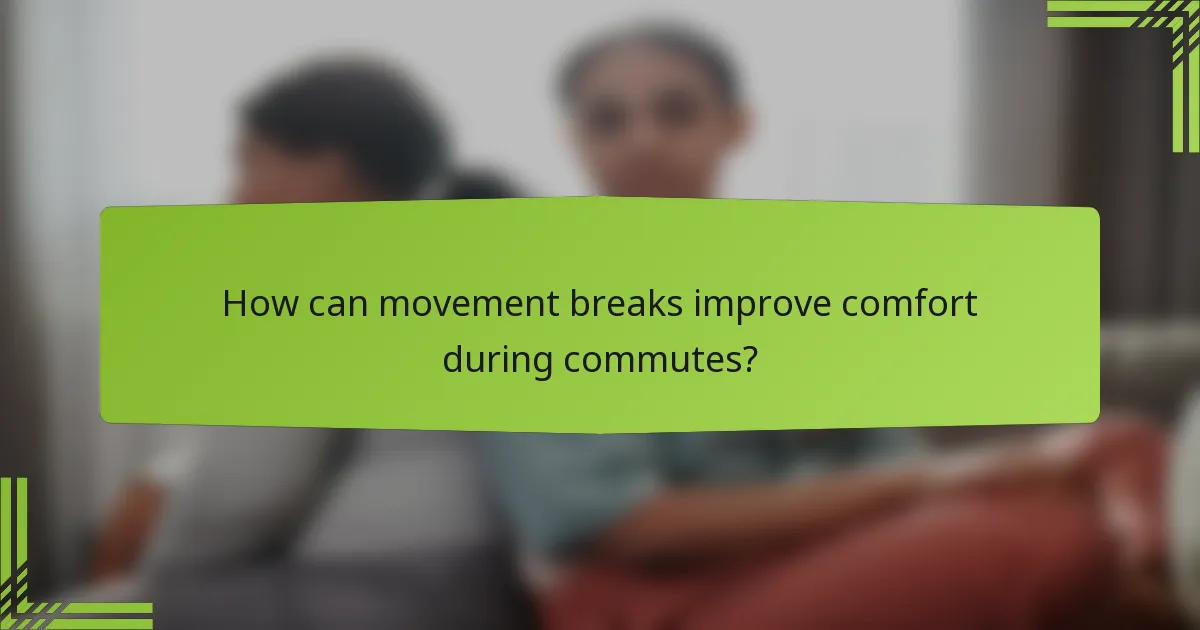 How can movement breaks improve comfort during commutes?